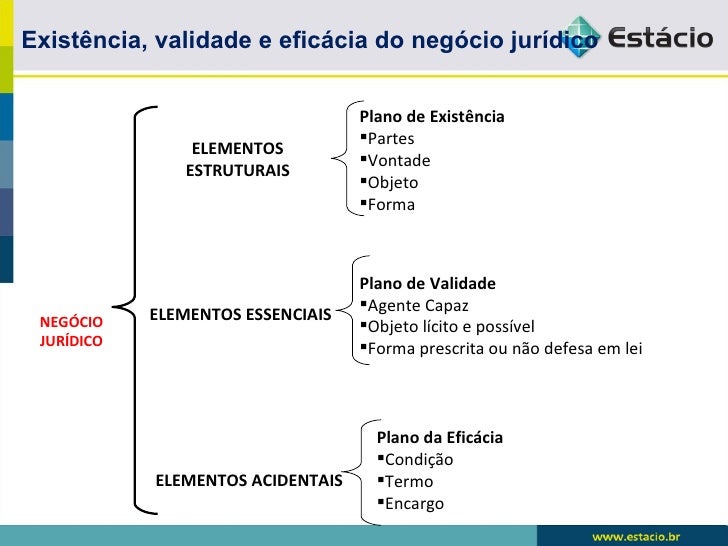 Existência, validade e eficácia do negócio jurídico

Estácio

NEGÓCIO JURÍDICO

ELEMENTOS ESTRUTURAIS

Plano de Existência
▪Partes
▪Vontade
▪Objeto
▪Forma

ELEMENTOS ESSENCIAIS

Plano de Validade
▪Agente Capaz
▪Objeto lícito e possível
▪Forma prescrita ou não defesa em lei

ELEMENTOS ACIDENTAIS

Plano da Eficácia
▪Condição
▪Termo
▪Encargo

www.estacio.br